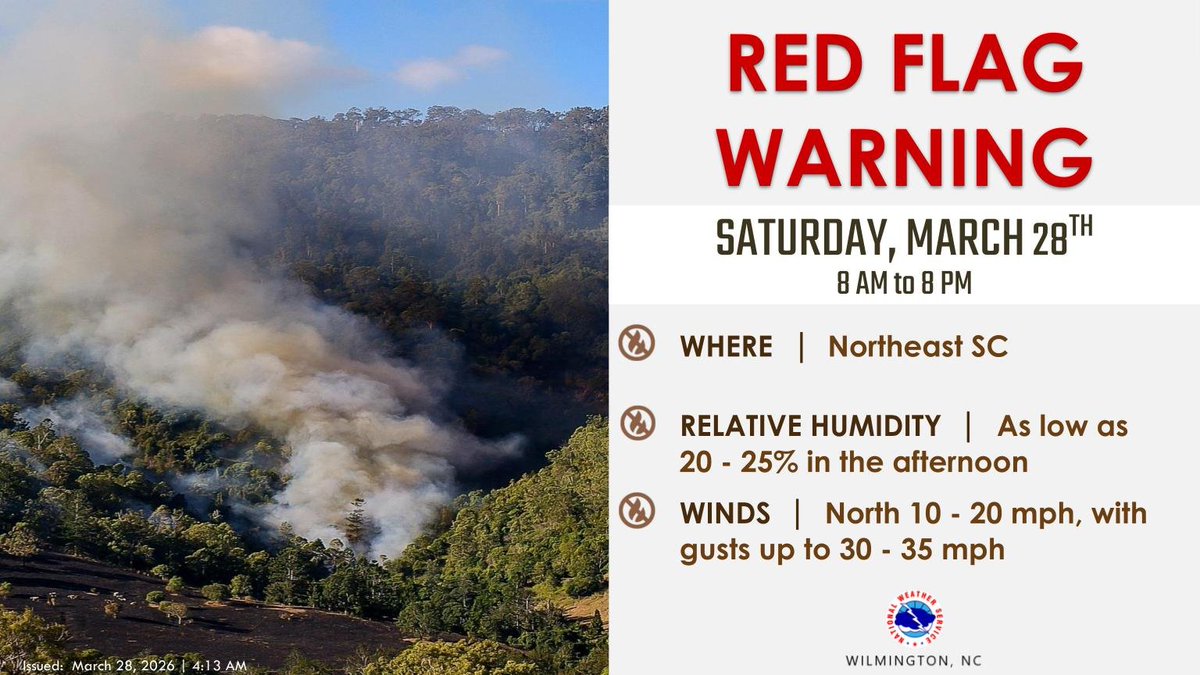 RED FLAG WARNING

SATURDAY, MARCH 28$^{TH}$

8 AM to 8 PM

WHERE | Northeast SC

RELATIVE HUMIDITY | As low as 20 - 25% in the afternoon

WINDS | North 10 - 20 mph, with gusts up to 30 - 35 mph

NATIONAL WEATHER SERVICE

WILMINGTON, NC

Issued: March 28, 2026 | 4:13 AM